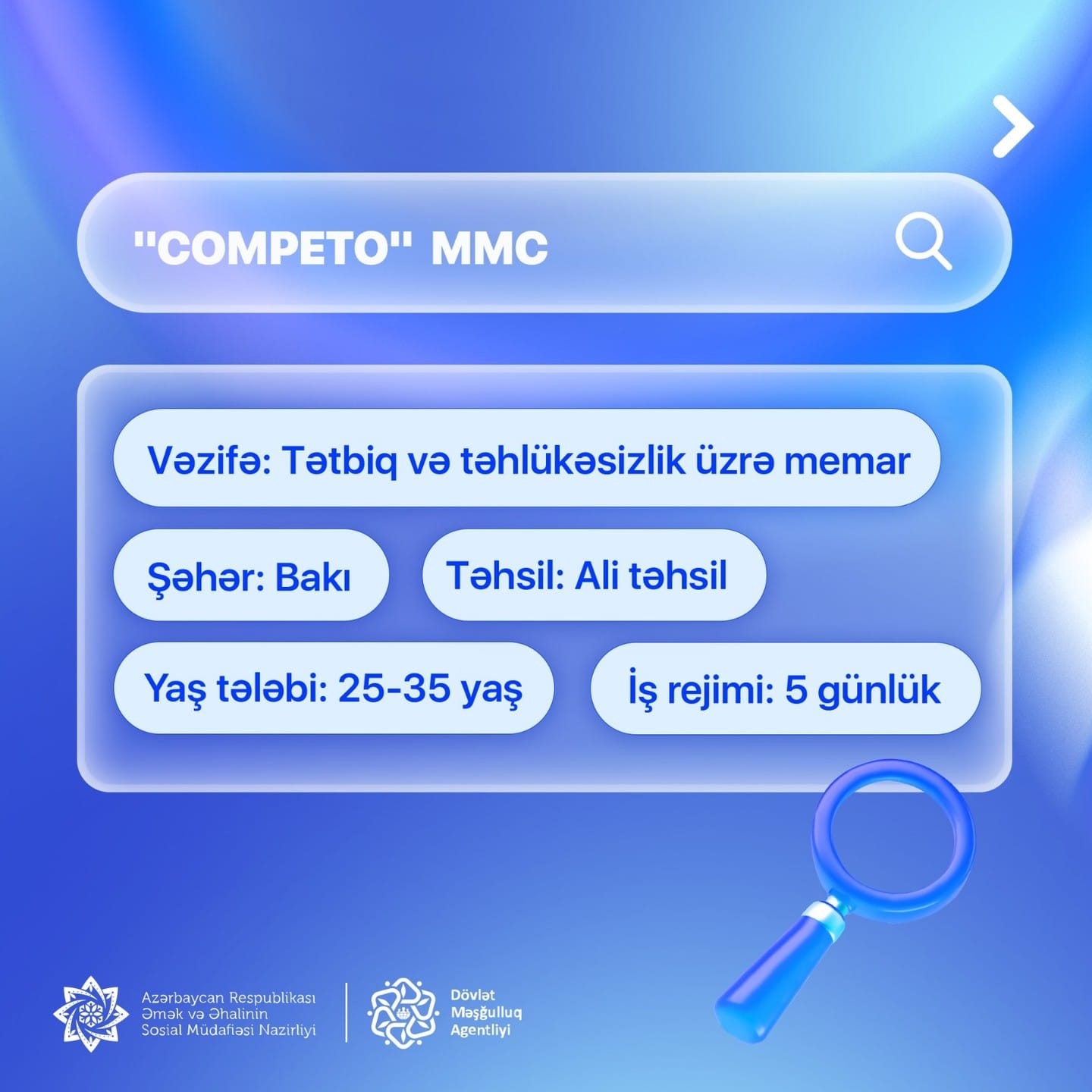 "COMPETO" MMC

Vəzifə: Tətbiq və təhlükəsizlik üzrə memar

Şəhər: Bakı

Təhsil: Ali təhsil

Yaş tələbi: 25-35 yaş

İş rejimi: 5 günlük

Azərbaycan Respublikası Əmək və Əhalinin Sosial Müdafiəsi Nazirliyi

Dövlət Məşğulluq Agentliyi